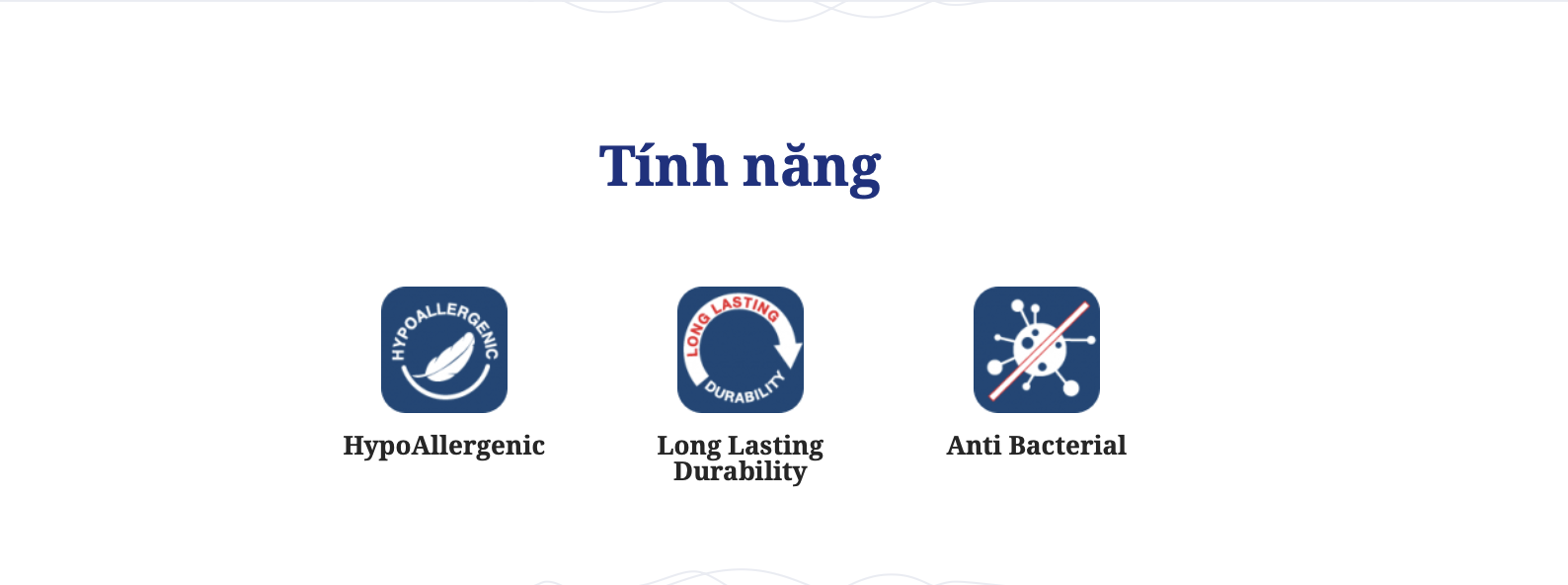 Tính năng

HYPOALLERGENIC

HypoAllergenic

LONG LASTING DURABILITY

Long Lasting Durability

Anti Bacterial